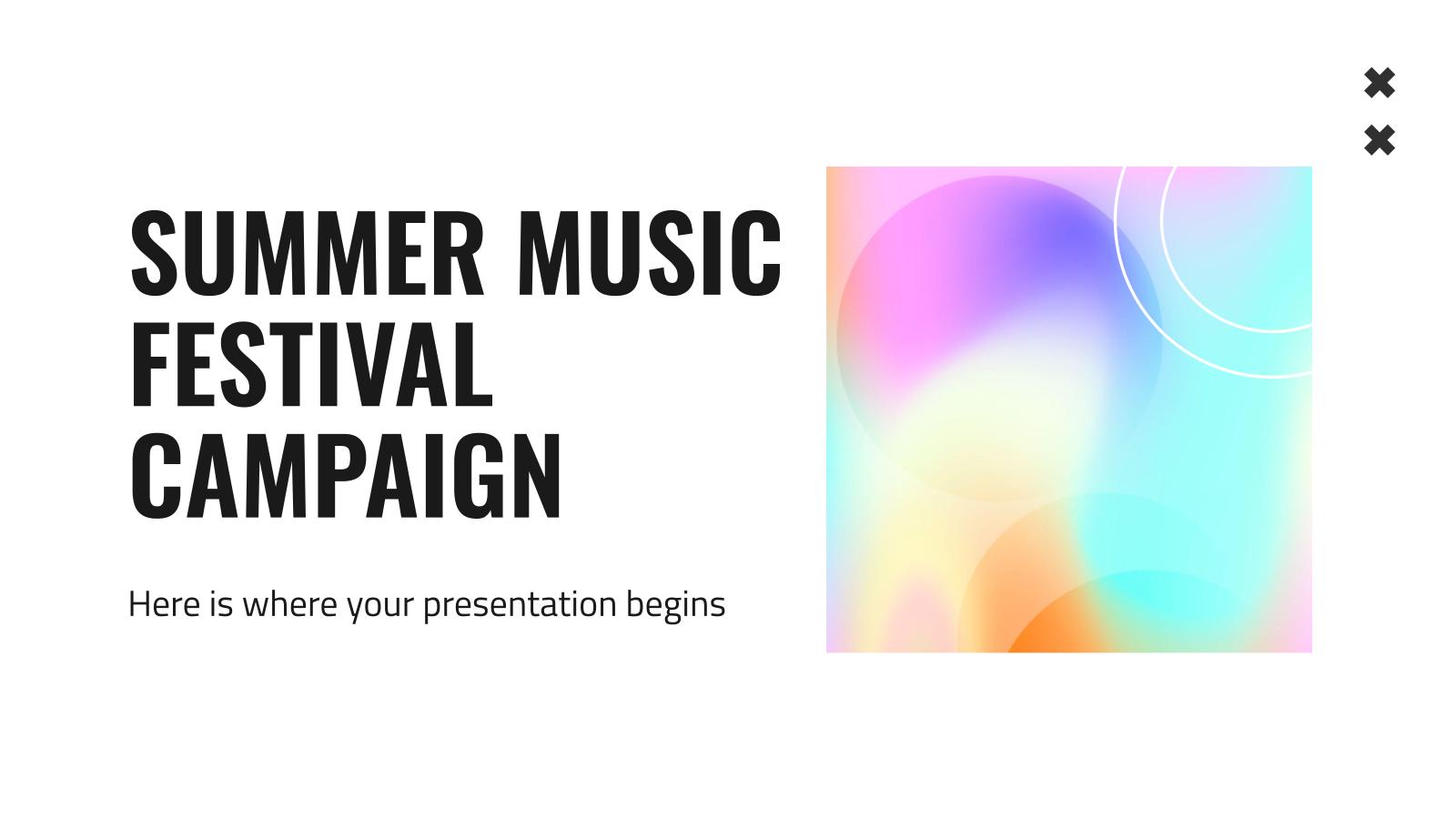 SUMMER MUSIC FESTIVAL CAMPAIGN

Here is where your presentation begins